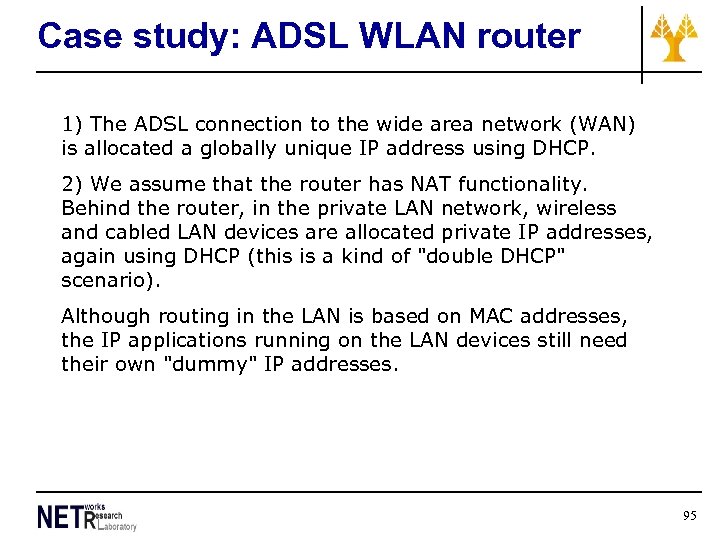 Case study: ADSL WLAN router

1) The ADSL connection to the wide area network (WAN) is allocated a globally unique IP address using DHCP.

2) We assume that the router has NAT functionality. Behind the router, in the private LAN network, wireless and cabled LAN devices are allocated private IP addresses, again using DHCP (this is a kind of "double DHCP" scenario).

Although routing in the LAN is based on MAC addresses, the IP applications running on the LAN devices still need their own "dummy" IP addresses.

NETworks Research Laboratory

95